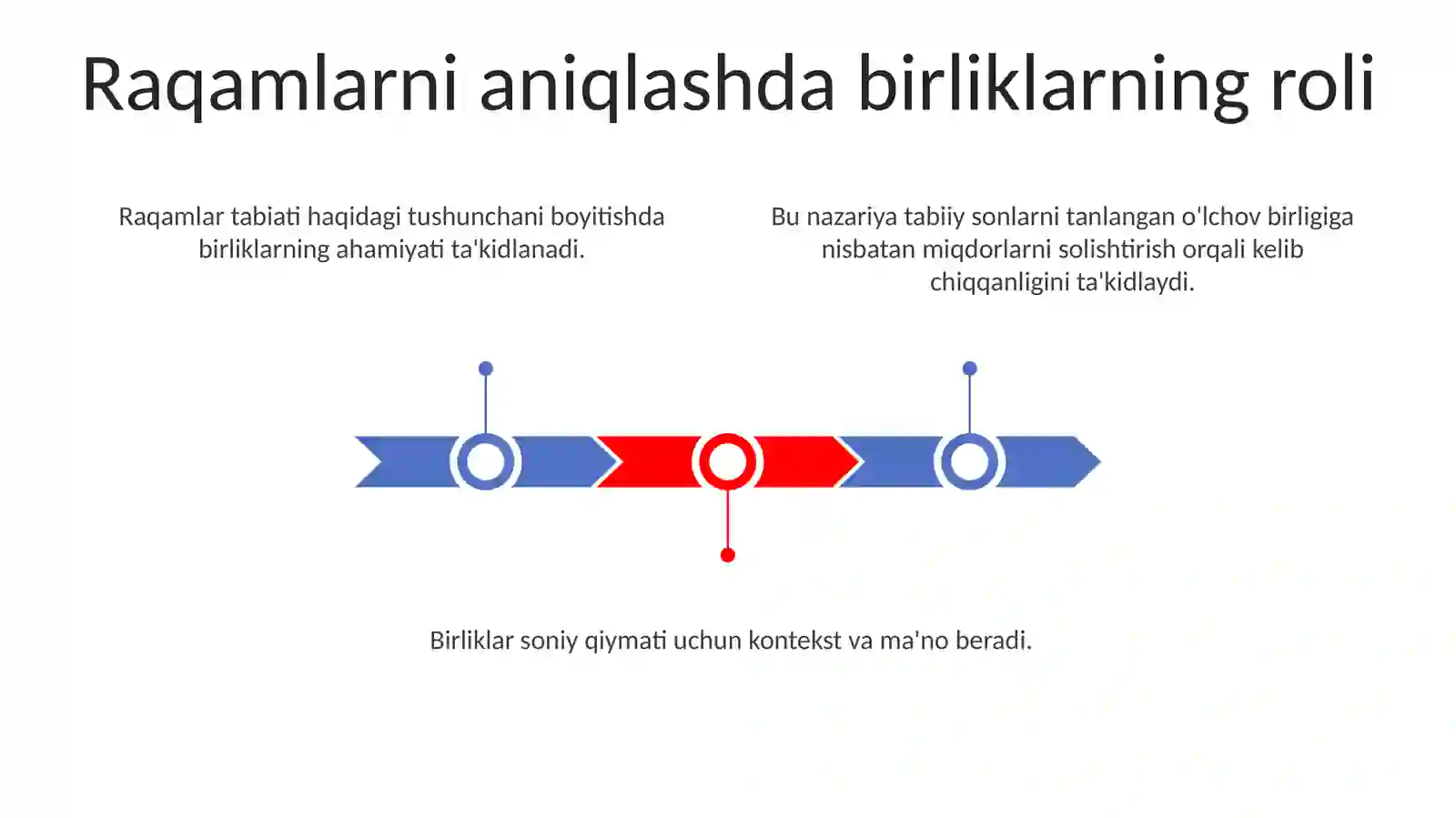 Raqamlarni aniqlashda birliklarning roli

Raqamlar tabiati haqidagi tushunchani boyitishda birliklarning ahamiyati ta'kidlanadi.

Bu nazariya tabiiy sonlarni tanlangan o'lchov birligiga nisbatan miqdorlarni solishtirish orqali kelib chiqqanligini ta'kidlaydi.

Birliklar soniy qiymati uchun kontekst va ma'no beradi.